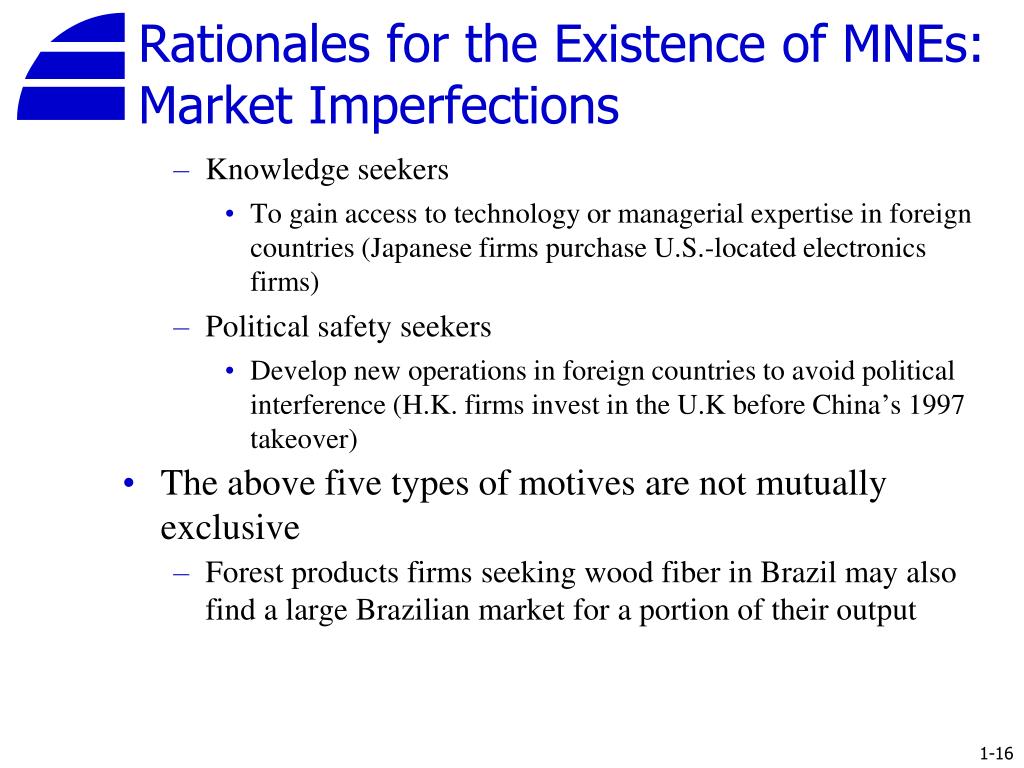 Rationales for the Existence of MNEs: Market Imperfections

– Knowledge seekers
  • To gain access to technology or managerial expertise in foreign countries (Japanese firms purchase U.S.-located electronics firms)
– Political safety seekers
  • Develop new operations in foreign countries to avoid political interference (H.K. firms invest in the U.K before China’s 1997 takeover)
• The above five types of motives are not mutually exclusive
  – Forest products firms seeking wood fiber in Brazil may also find a large Brazilian market for a portion of their output

1-16